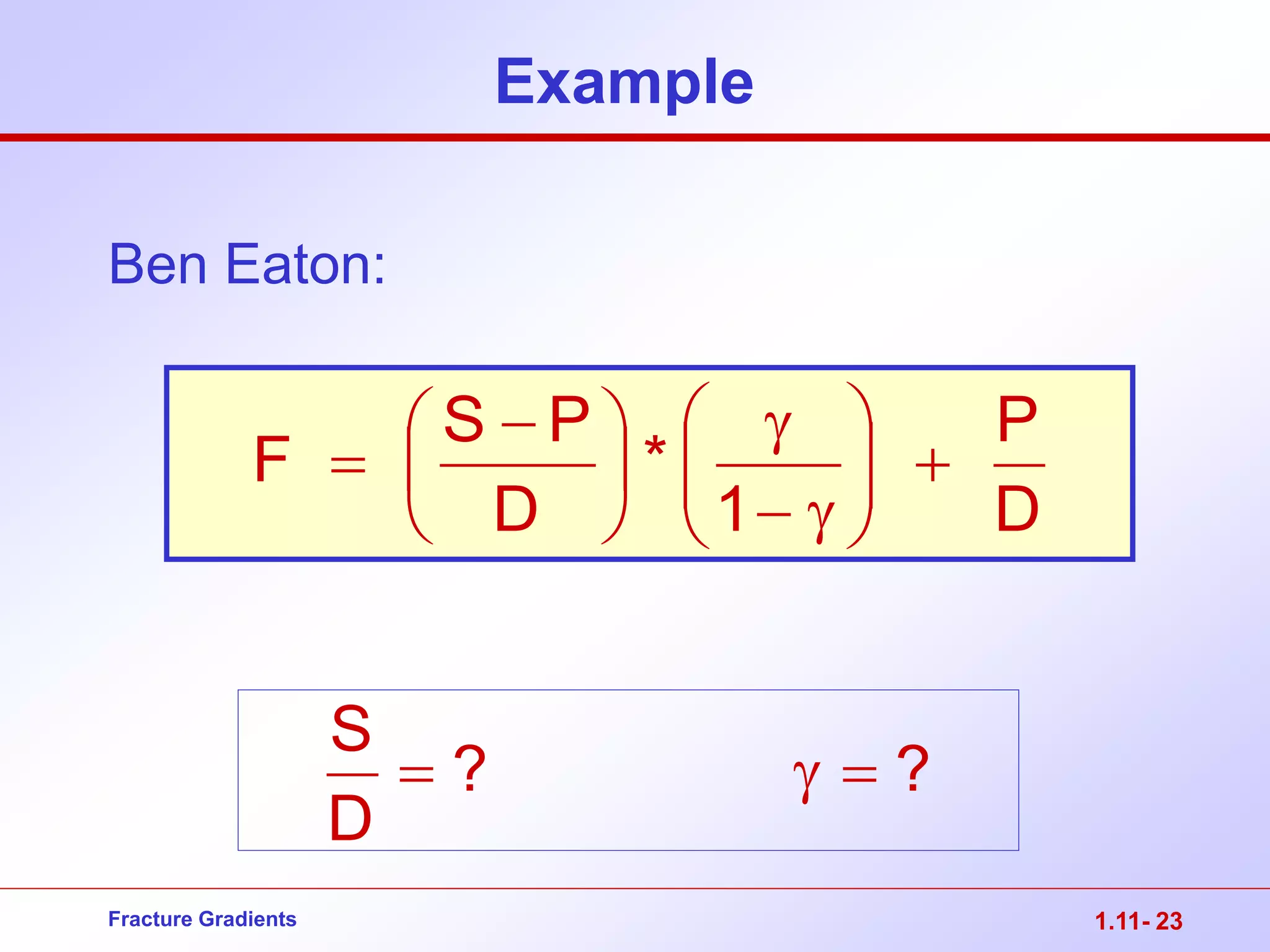 Example

Ben Eaton:

$F = \left(\frac{S-P}{D}\right) * \left(\frac{\gamma}{1-\gamma}\right) + \frac{P}{D}$

$\frac{S}{D} = ?$

$\gamma = ?$

Fracture Gradients

1.11- 23